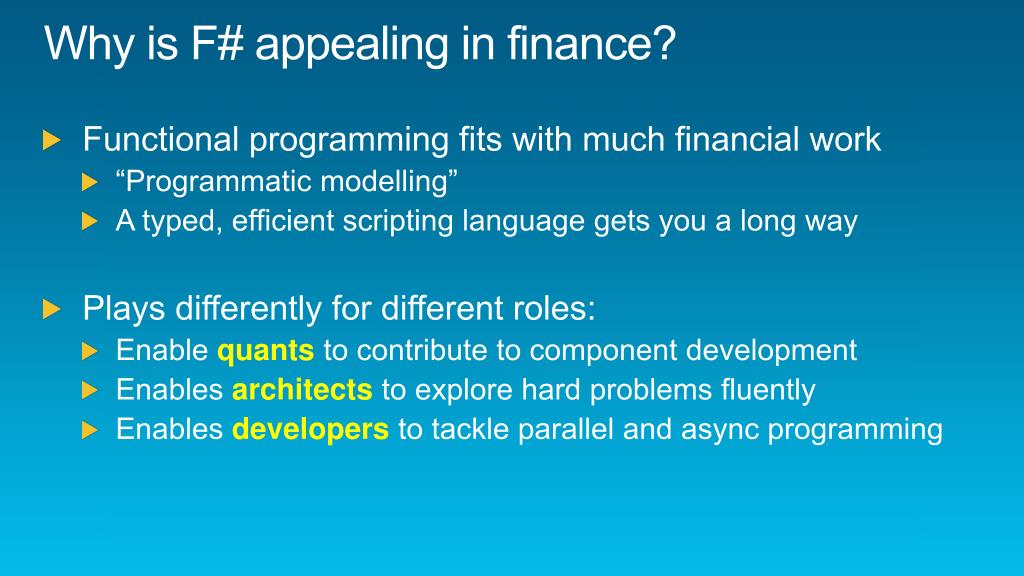 Why is F# appealing in finance?

Functional programming fits with much financial work

“Programmatic modelling”

A typed, efficient scripting language gets you a long way

Plays differently for different roles:

Enable quants to contribute to component development

Enables architects to explore hard problems fluently

Enables developers to tackle parallel and async programming